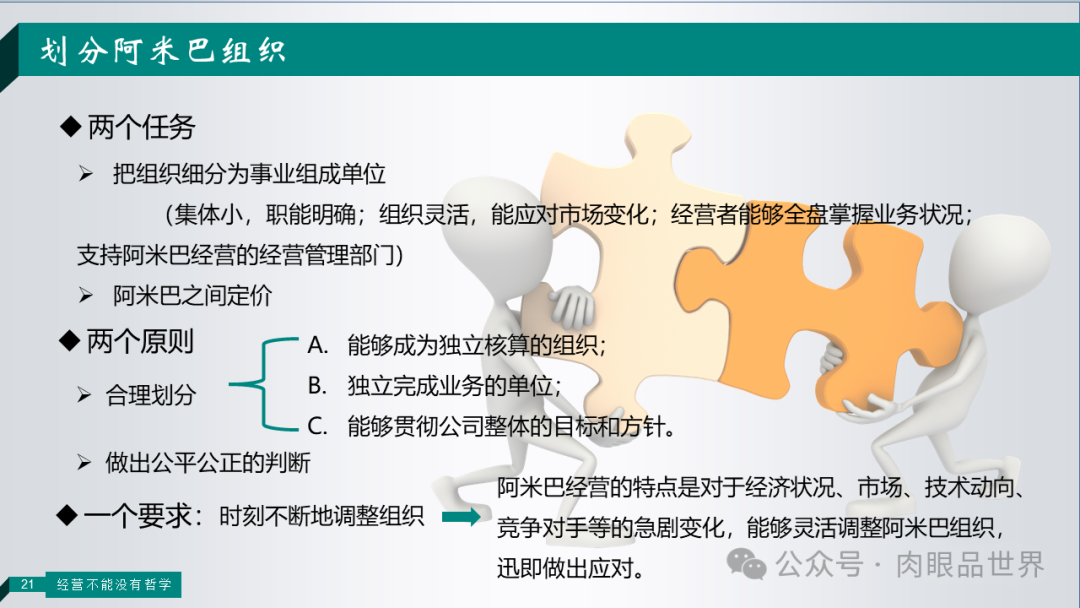 划分阿米巴组织

◆ 两个任务

➢ 把组织细分为事业组成单位

（集体小，职能明确；组织灵活，能应对市场变化；经营者能够全盘掌握业务状况；支持阿米巴经营的经营管理部门）

➢ 阿米巴之间定价

◆ 两个原则

➢ 合理划分

A. 能够成为独立核算的组织；

B. 独立完成业务的单位；

C. 能够贯彻公司整体的目标和方针。

➢ 做出公平公正的判断

◆ 一个要求：时刻不断地调整组织

阿米巴经营的特点是对于经济状况、市场、技术动向、竞争对手等的急剧变化，能够灵活调整阿米巴组织，迅即做出应对。

公众号 · 肉眼品世界

21 经营不能没有哲学